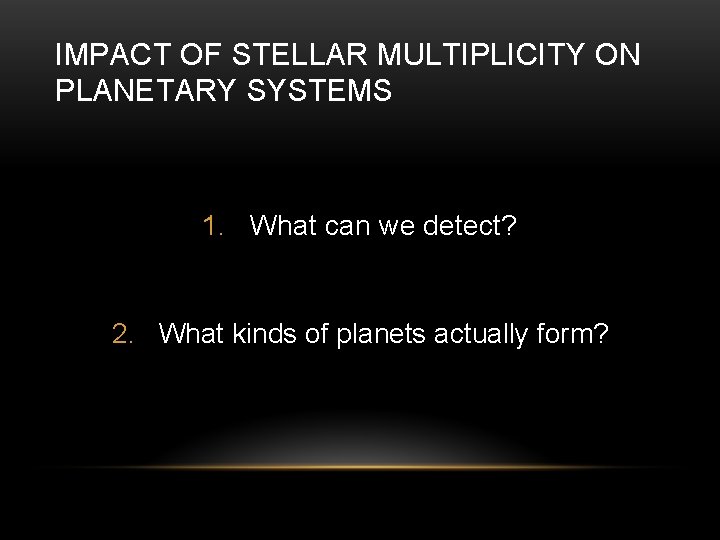 IMPACT OF STELLAR MULTIPLICITY ON PLANETARY SYSTEMS

1. What can we detect?

2. What kinds of planets actually form?